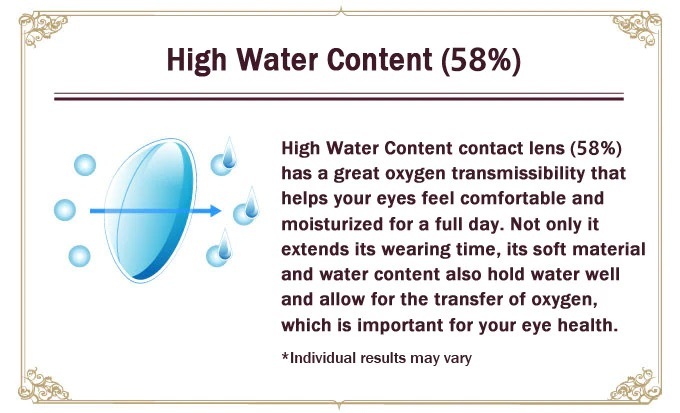 High Water Content (58%)

High Water Content contact lens (58%) has a great oxygen transmissibility that helps your eyes feel comfortable and moisturized for a full day. Not only it extends its wearing time, its soft material and water content also hold water well and allow for the transfer of oxygen, which is important for your eye health.

*Individual results may vary